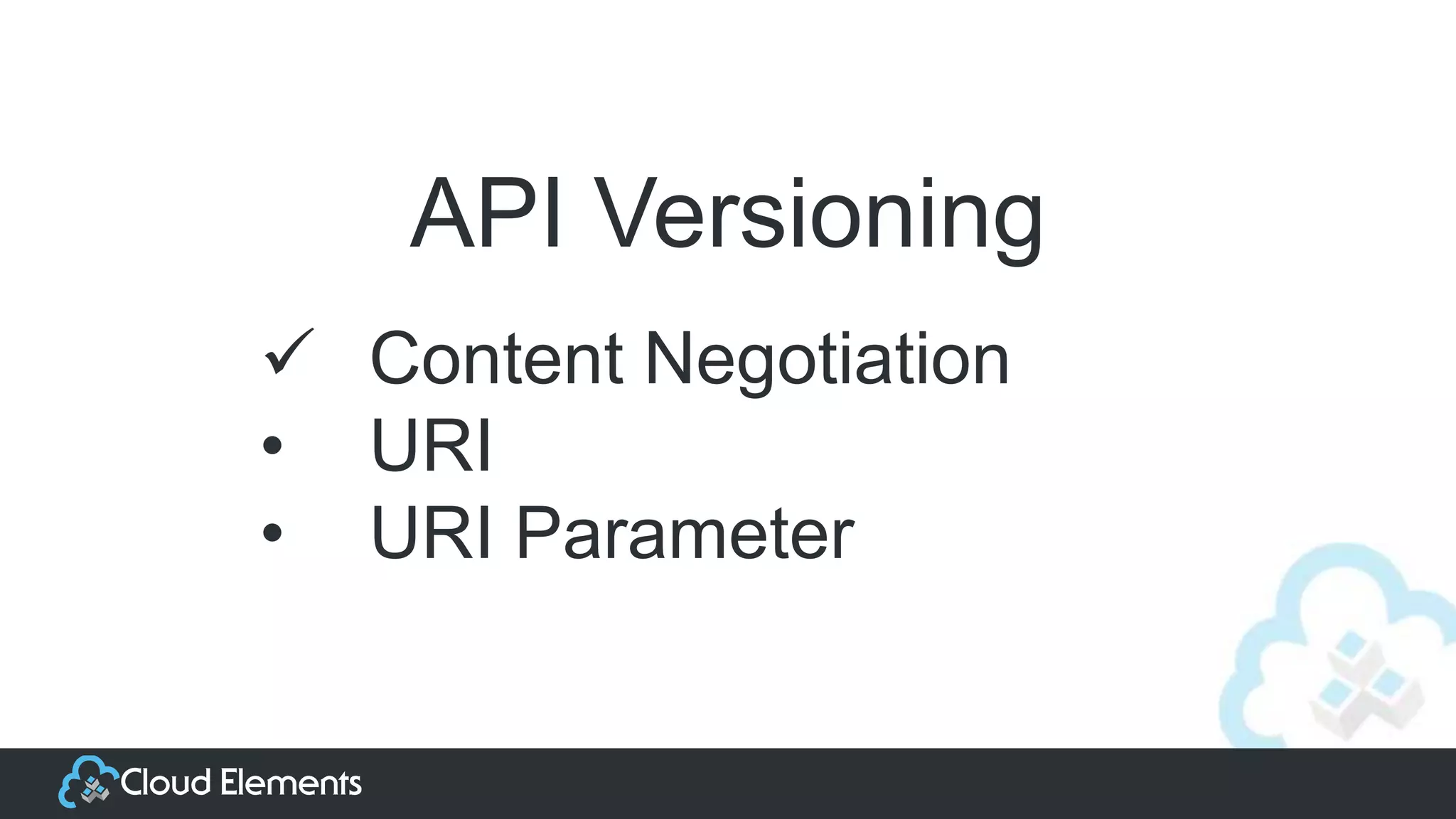 API Versioning

✓ Content Negotiation
• URI
• URI Parameter

Cloud Elements